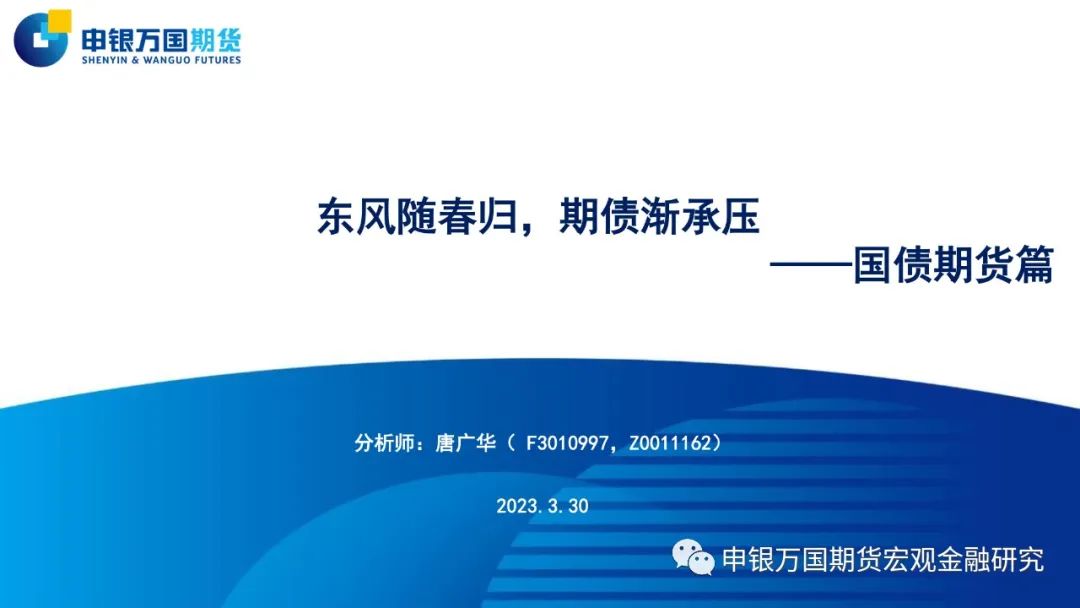 申银万国期货
SHENYIN & WANGUO FUTURES

东风随春归，期债渐承压
——国债期货篇

分析师：唐广华（ F3010997，Z0011162）

2023.3.30

申银万国期货宏观金融研究